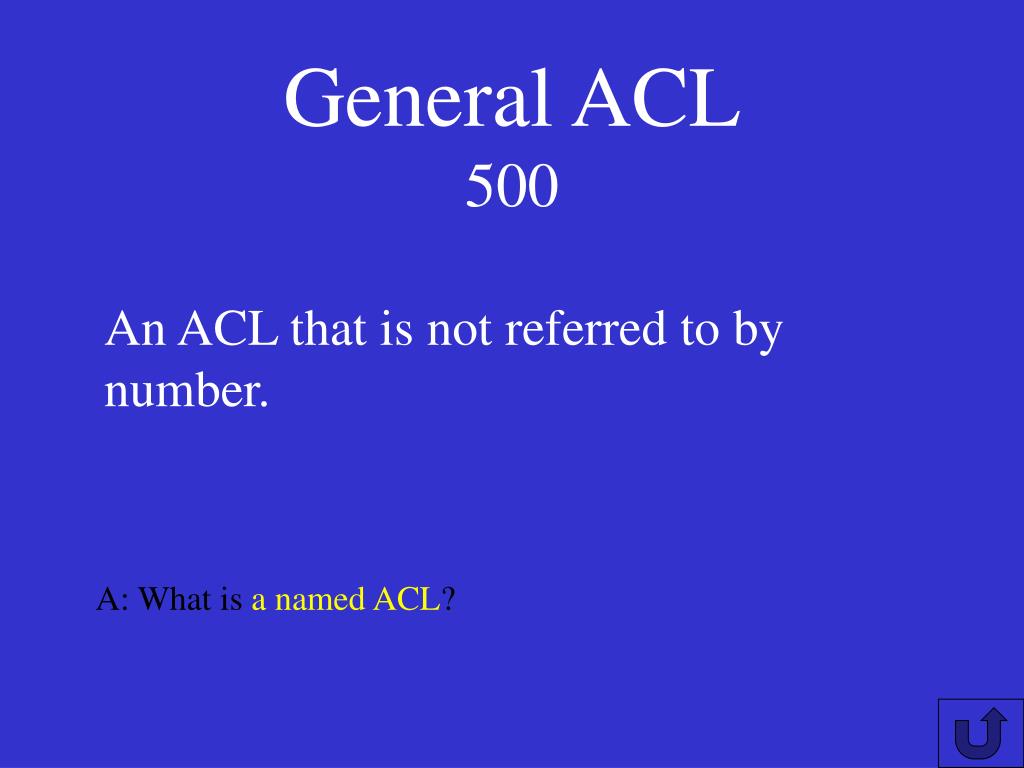 General ACL
500

An ACL that is not referred to by number.

A: What is a named ACL?